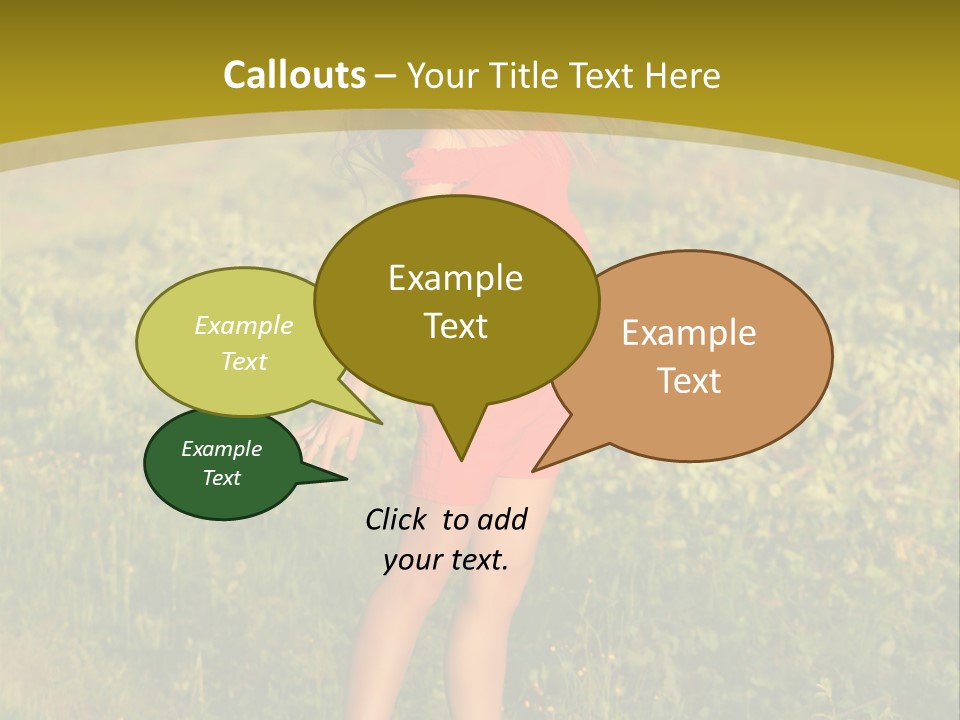 Callouts – Your Title Text Here

Example Text

Example Text

Example Text

Example Text

Click to add your text.